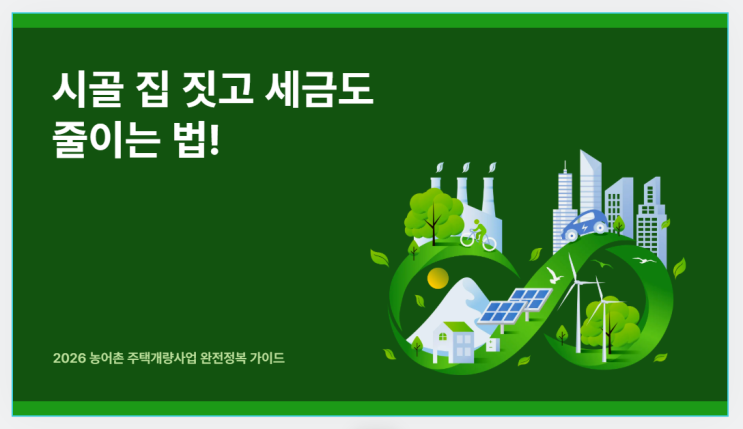 시골 집 짓고 세금도 줄이는 법!

2026 농어촌 주택개량사업 완전정복 가이드